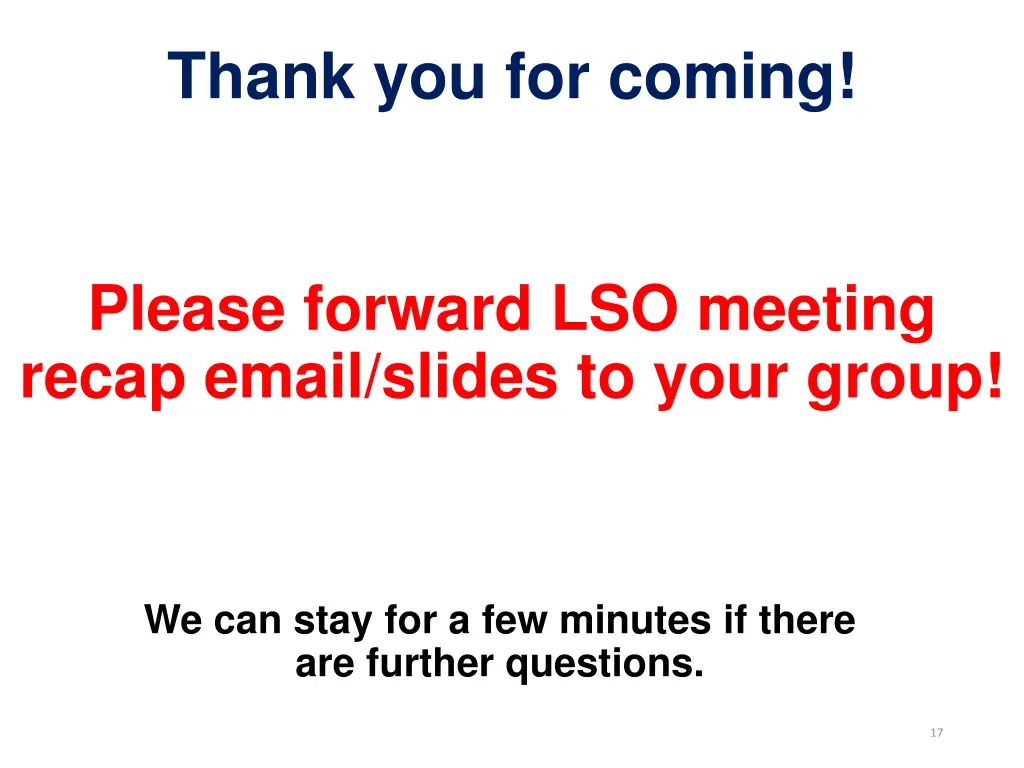 Thank you for coming!

Please forward LSO meeting recap email/slides to your group!

We can stay for a few minutes if there are further questions.

17